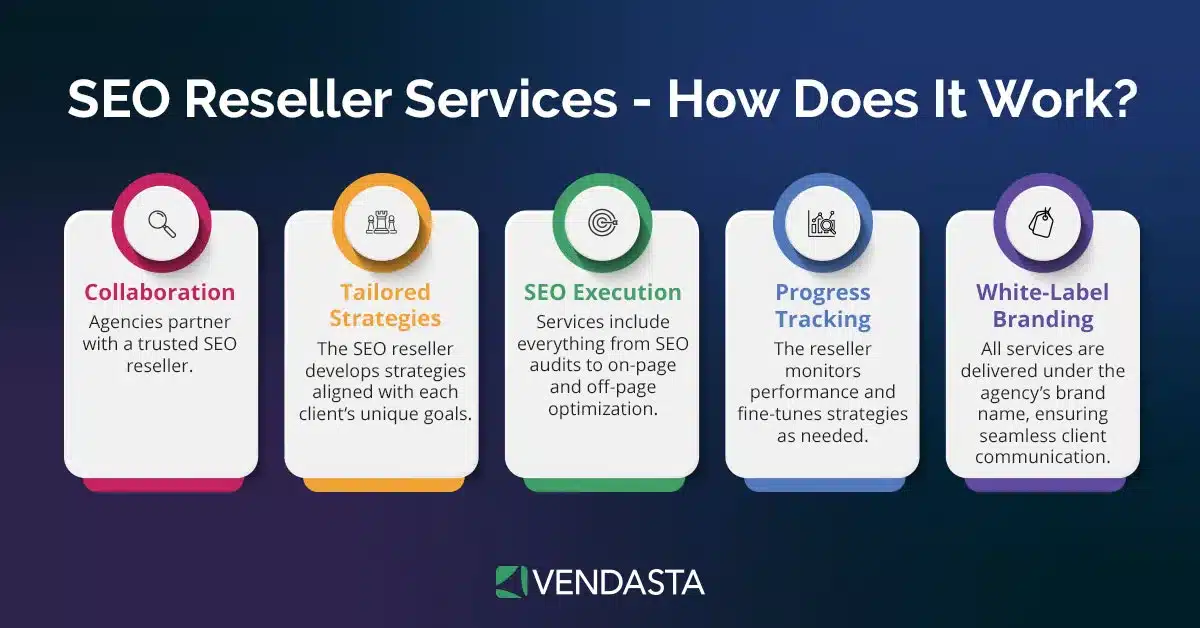 SEO Reseller Services - How Does It Work?

Collaboration
Agencies partner with a trusted SEO reseller.

Tailored Strategies
The SEO reseller develops strategies aligned with each client's unique goals.

SEO Execution
Services include everything from SEO audits to on-page and off-page optimization.

Progress Tracking
The reseller monitors performance and fine-tunes strategies as needed.

White-Label Branding
All services are delivered under the agency's brand name, ensuring seamless client communication.

VENDASTA